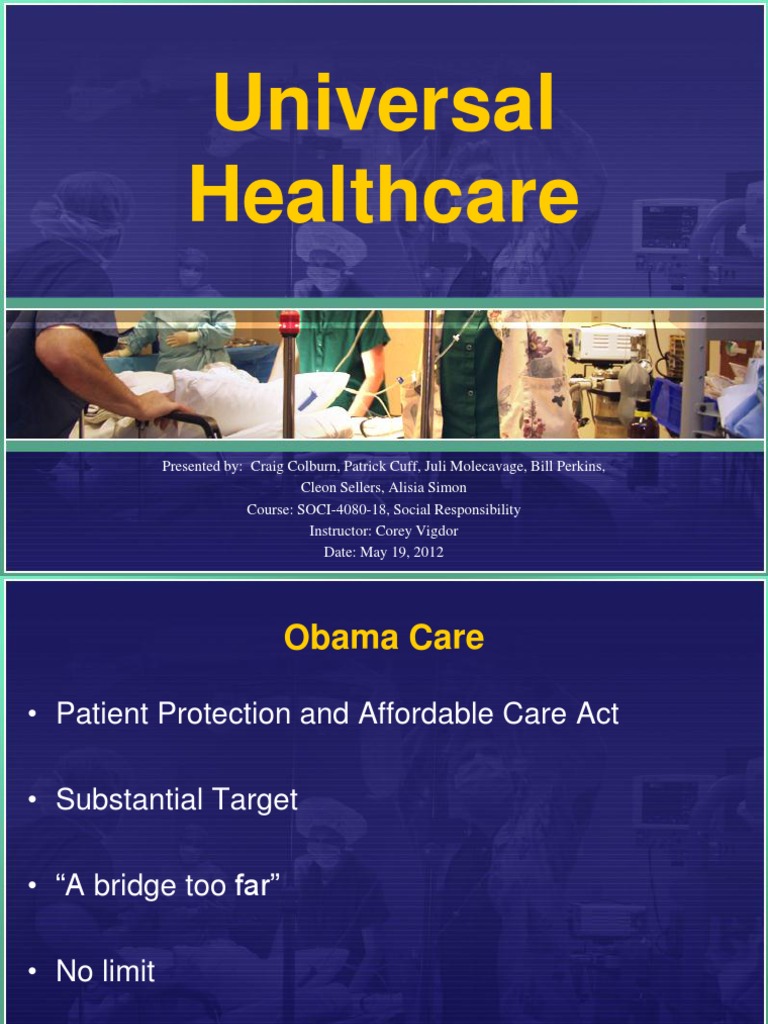 Universal Healthcare

Presented by: Craig Colburn, Patrick Cuff, Juli Molecavage, Bill Perkins, Cleon Sellers, Alisia Simon
Course: SOCI-4080-18, Social Responsibility
Instructor: Corey Vigdor
Date: May 19, 2012

Obama Care

• Patient Protection and Affordable Care Act

• Substantial Target

• “A bridge too far”

• No limit